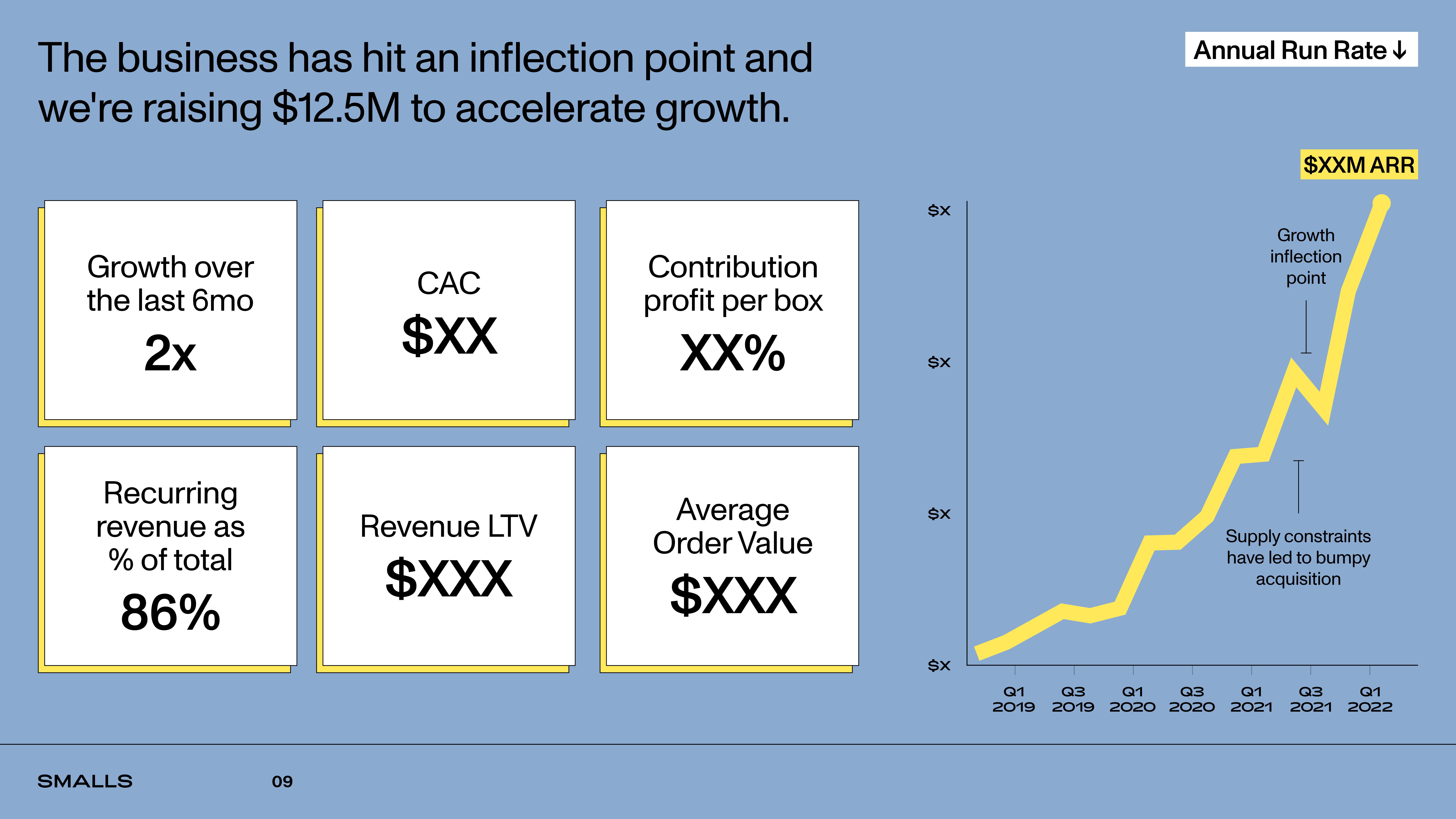 The business has hit an inflection point and we're raising \$12.5M to accelerate growth.

Annual Run Rate ↓

Growth over the last 6mo
2x

CAC
\$XX

Contribution profit per box
XX%

Recurring revenue as % of total
86%

Revenue LTV
\$XXX

Average Order Value
\$XXX

\$XXM ARR

\$x
\$x
\$x
\$x

Growth inflection point

Supply constraints have led to bumpy acquisition

Q1 2019
Q3 2019
Q1 2020
Q3 2020
Q1 2021
Q3 2021
Q1 2022

SMALLS

09